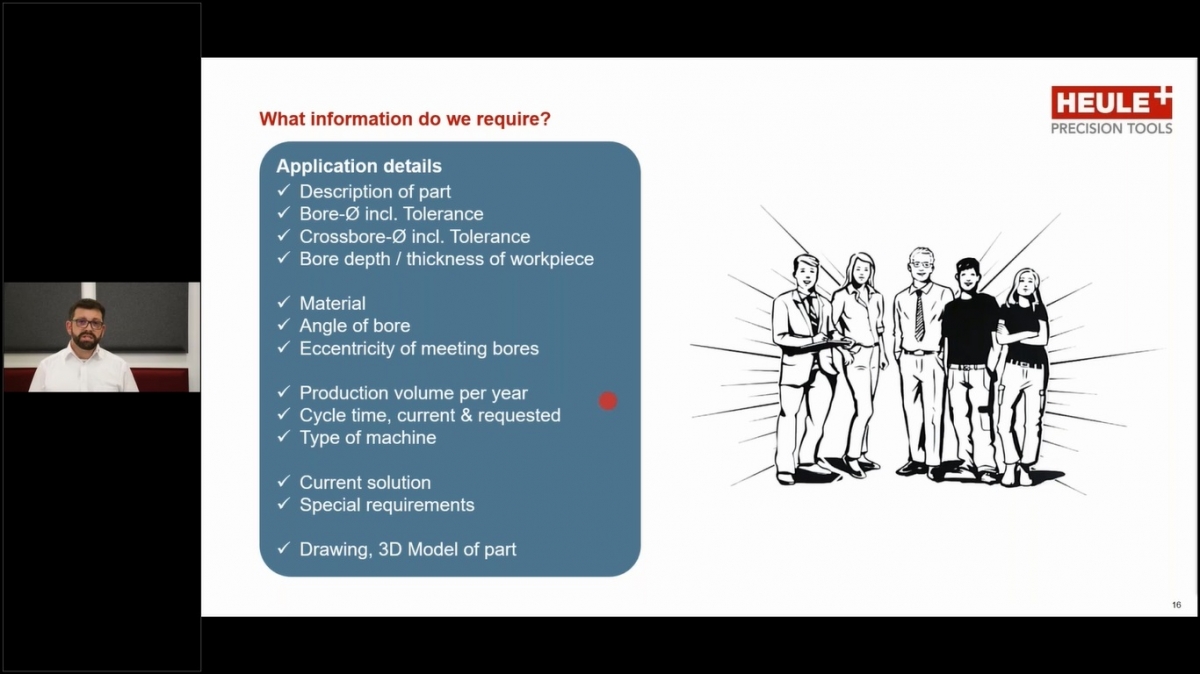 What information do we require?

HEULE
PRECISION TOOLS

Application details
✓ Description of part
✓ Bore-Ø incl. Tolerance
✓ Crossbore-Ø incl. Tolerance
✓ Bore depth / thickness of workpiece

✓ Material
✓ Angle of bore
✓ Eccentricity of meeting bores

✓ Production volume per year
✓ Cycle time, current & requested
✓ Type of machine

✓ Current solution
✓ Special requirements

✓ Drawing, 3D Model of part

16